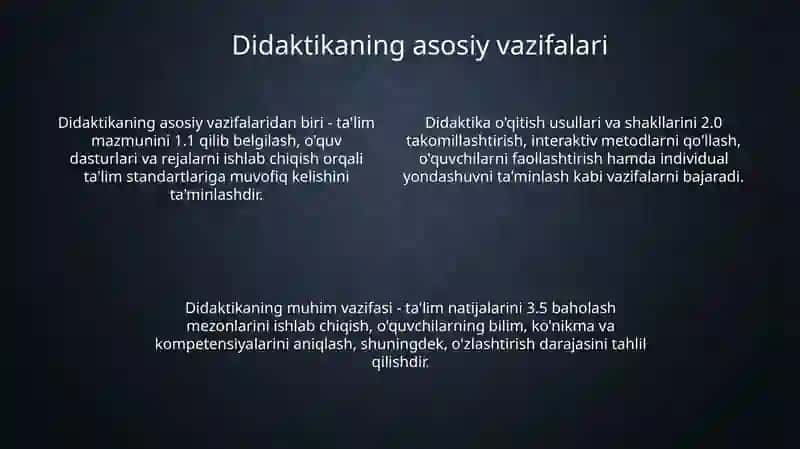 Didaktikaning asosiy vazifalari

Didaktikaning asosiy vazifalaridan biri - ta'lim mazmunini 1.1 qilib belgilash, o'quv dasturlari va rejalarni ishlab chiqish orqali ta'lim standartlariga muvofiq kelishini ta'minlashdir.

Didaktika o'qitish usullari va shakllarini 2.0 takomillashtirish, interaktiv metodlarni qo'llash, o'quvchilarni faollashtirish hamda individual yondashuvni ta'minlash kabi vazifalarni bajaradi.

Didaktikaning muhim vazifasi - ta'lim natijalarini 3.5 baholash mezonlarini ishlab chiqish, o'quvchilarning bilim, ko'nikma va kompetensiyalarini aniqlash, shuningdek, o'zlashtirish darajasini tahlil qilishdir.